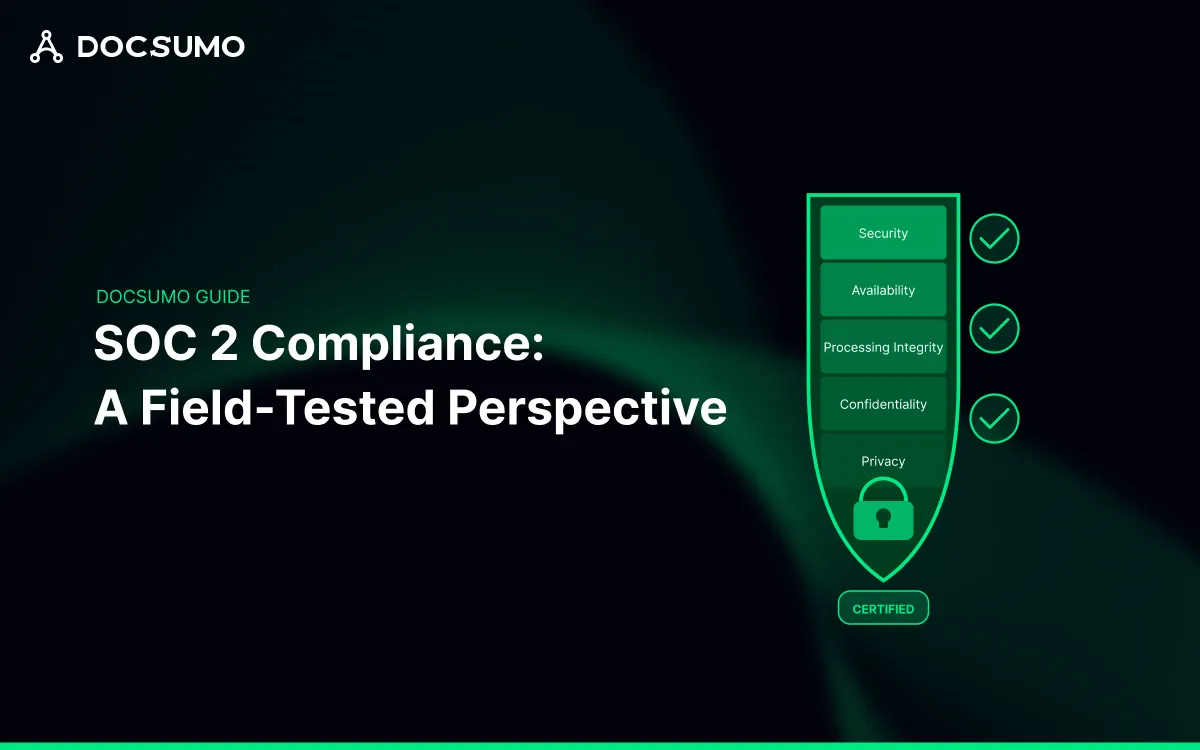 DOCSUMO

DOCSUMO GUIDE

SOC 2 Compliance: A Field-Tested Perspective

Security
Availability
Processing Integrity
Confidentiality
Privacy

CERTIFIED